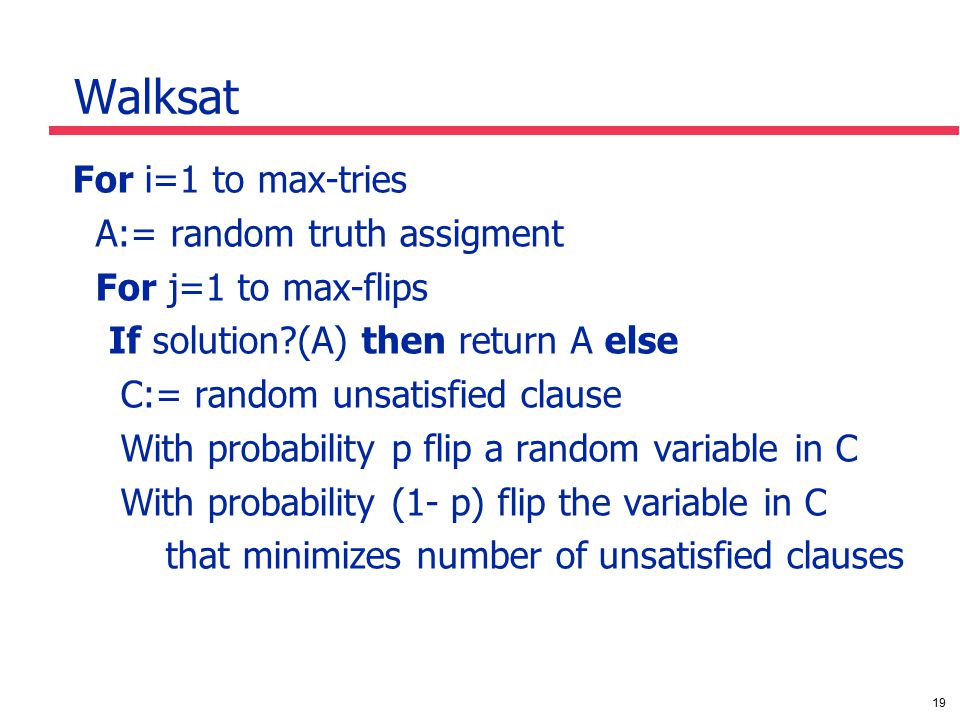 Walksat

For i=1 to max-tries
A:= random truth assigment
For j=1 to max-flips
If solution?(A) then return A else
C:= random unsatisfied clause
With probability p flip a random variable in C
With probability (1- p) flip the variable in C
that minimizes number of unsatisfied clauses

19